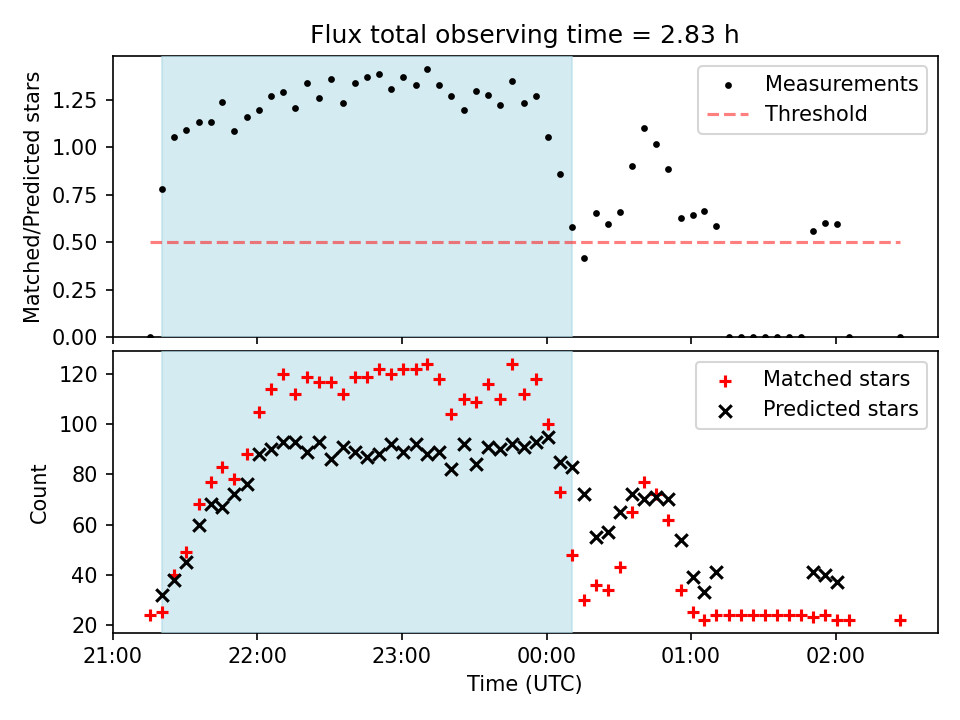 Flux total observing time = 2.83 h

Matched/Predicted stars

1.25
1.00
0.75
0.50
0.25
0.00

Measurements
Threshold

Count

120
100
80
60
40
20

Matched stars
Predicted stars

21:00
22:00
23:00
00:00
01:00
02:00

Time (UTC)